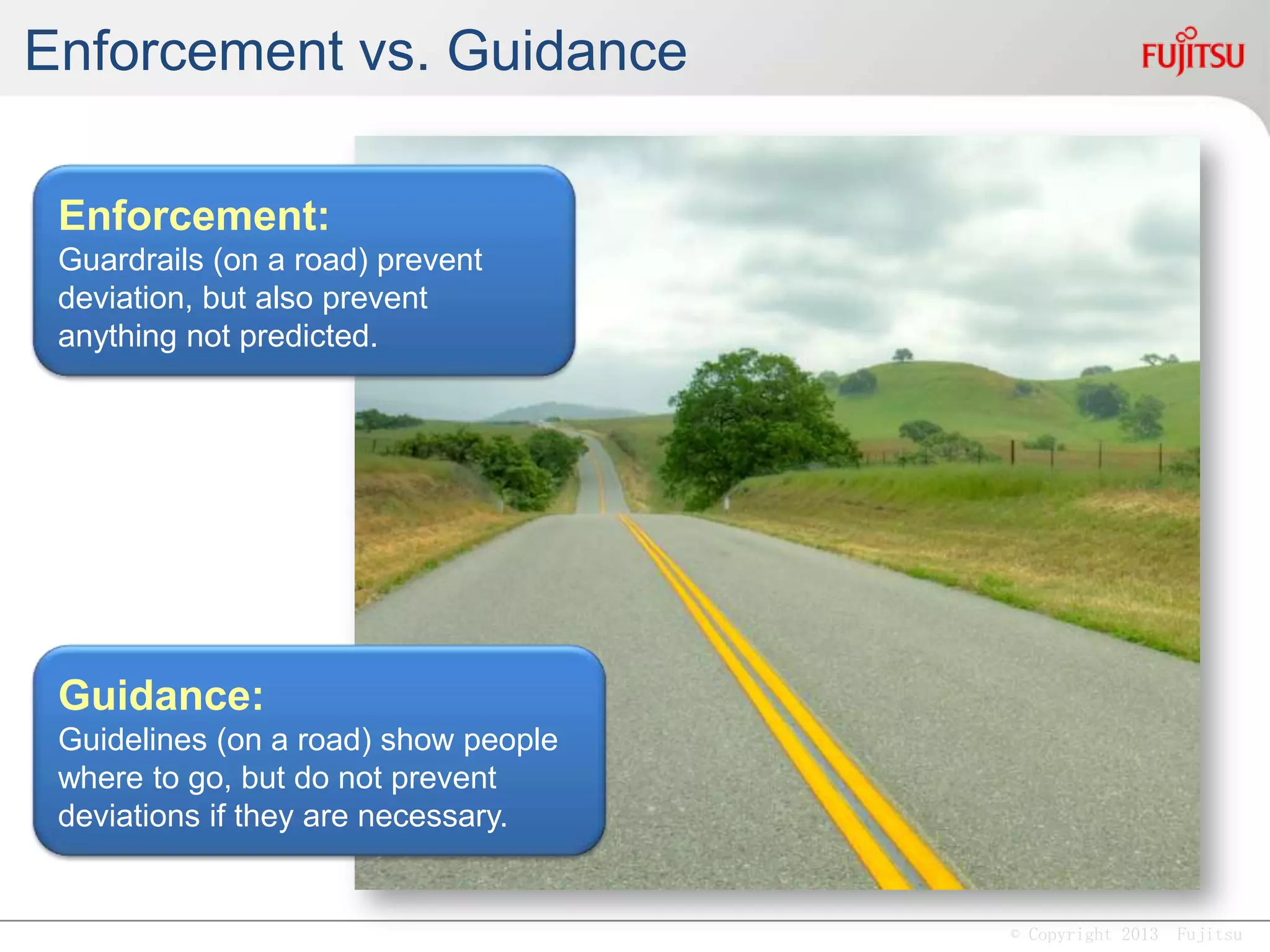 Enforcement vs. Guidance

FUJITSU

Enforcement:
Guardrails (on a road) prevent deviation, but also prevent anything not predicted.

Guidance:
Guidelines (on a road) show people where to go, but do not prevent deviations if they are necessary.

© Copyright 2013 Fujitsu